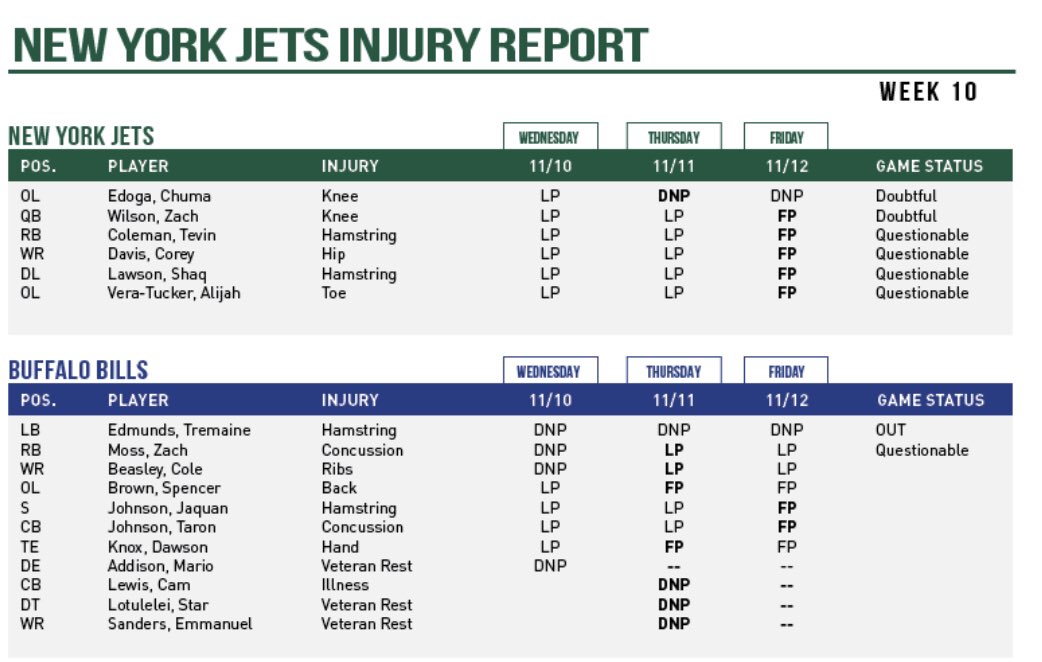 NEW YORK JETS INJURY REPORT

WEEK 10

NEW YORK JETS

| POS. | PLAYER | INJURY | WEDNESDAY 11/10 | THURSDAY 11/11 | FRIDAY 11/12 | GAME STATUS |
|---|---|---|---|---|---|---|
| OL | Edoga, Chuma | Knee | LP | DNP | DNP | Doubtful |
| QB | Wilson, Zach | Knee | LP | LP | FP | Doubtful |
| RB | Coleman, Tevin | Hamstring | LP | LP | FP | Questionable |
| WR | Davis, Corey | Hip | LP | LP | FP | Questionable |
| DL | Lawson, Shaq | Hamstring | LP | LP | FP | Questionable |
| OL | Vera-Tucker, Alijah | Toe | LP | LP | FP | Questionable |

BUFFALO BILLS

| POS. | PLAYER | INJURY | WEDNESDAY 11/10 | THURSDAY 11/11 | FRIDAY 11/12 | GAME STATUS |
|---|---|---|---|---|---|---|
| LB | Edmunds, Tremaine | Hamstring | DNP | DNP | DNP | OUT |
| RB | Moss, Zach | Concussion | DNP | LP | LP | Questionable |
| WR | Beasley, Cole | Ribs | DNP | LP | LP | |
| OL | Brown, Spencer | Back | LP | FP | FP | |
| S | Johnson, Jaquan | Hamstring | LP | LP | FP | |
| CB | Johnson, Taron | Concussion | LP | LP | FP | |
| TE | Knox, Dawson | Hand | LP | FP | FP | |
| DE | Addison, Mario | Veteran Rest | DNP | -- | -- | |
| CB | Lewis, Cam | Illness | | DNP | -- | |
| DT | Lotulelei, Star | Veteran Rest | | DNP | -- | |
| WR | Sanders, Emmanuel | Veteran Rest | | DNP | -- | |